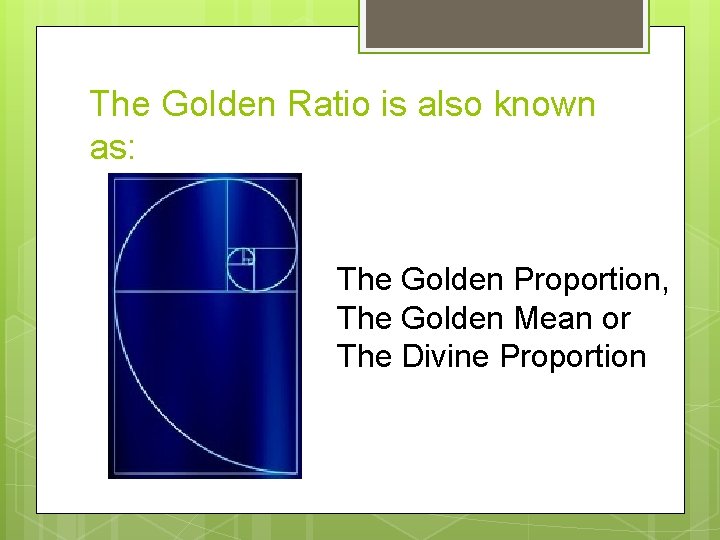 The Golden Ratio is also known as:

The Golden Proportion, The Golden Mean or The Divine Proportion